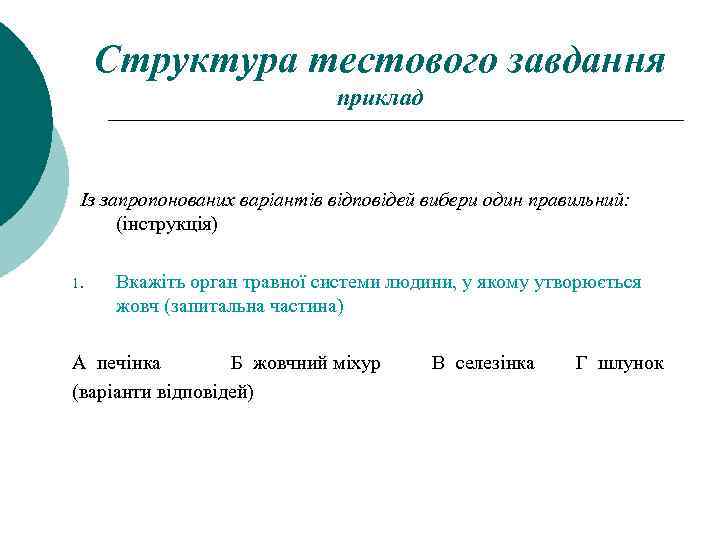 Структура тестового завдання
приклад

Із запропонованих варіантів відповідей вибери один правильний: (інструкція)

1. Вкажіть орган травної системи людини, у якому утворюється жовч (запитальна частина)

А печінка Б жовчний міхур В селезінка Г шлунок
(варіанти відповідей)